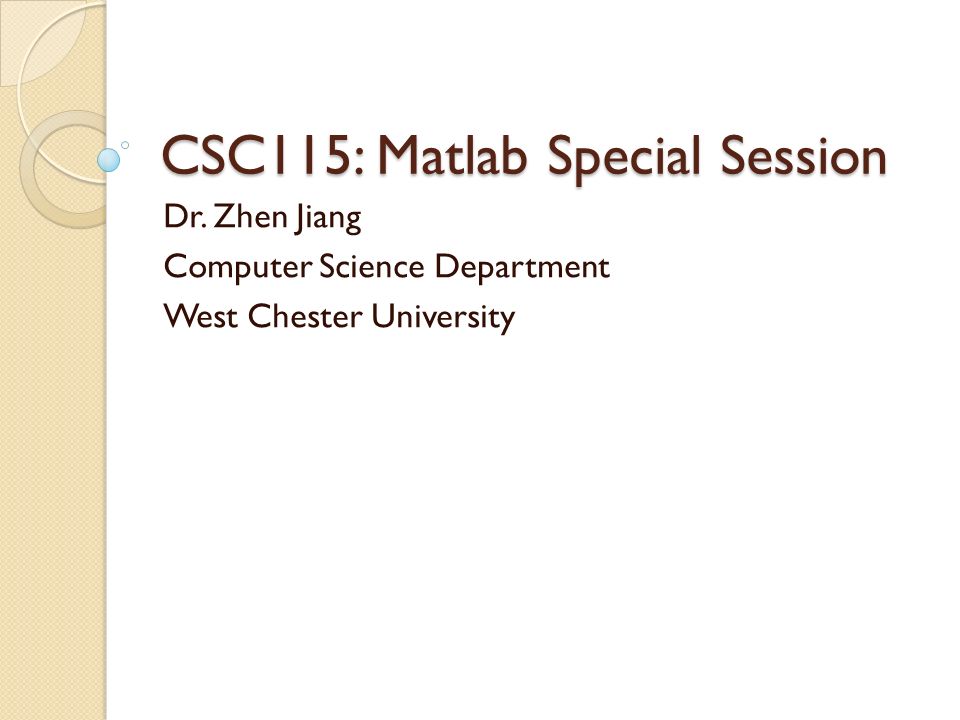 CSC115: Matlab Special Session

Dr. Zhen Jiang
Computer Science Department
West Chester University